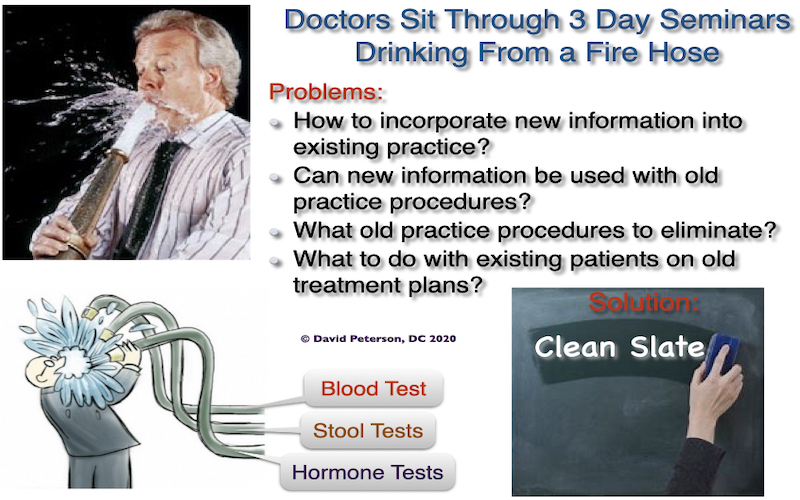 Doctors Sit Through 3 Day Seminars Drinking From a Fire Hose

Problems:
How to incorporate new information into existing practice?
Can new information be used with old practice procedures?
What old practice procedures to eliminate?
What to do with existing patients on old treatment plans?

© David Peterson, DC 2020

Blood Test
Stool Tests
Hormone Tests

Solution:
Clean Slate